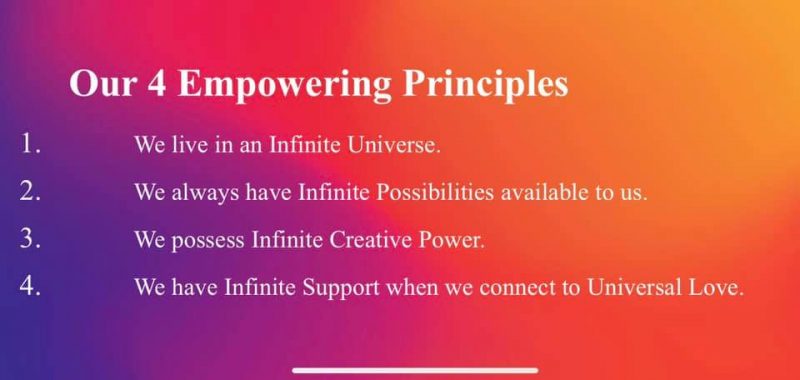 Our 4 Empowering Principles

1. We live in an Infinite Universe.

2. We always have Infinite Possibilities available to us.

3. We possess Infinite Creative Power.

4. We have Infinite Support when we connect to Universal Love.